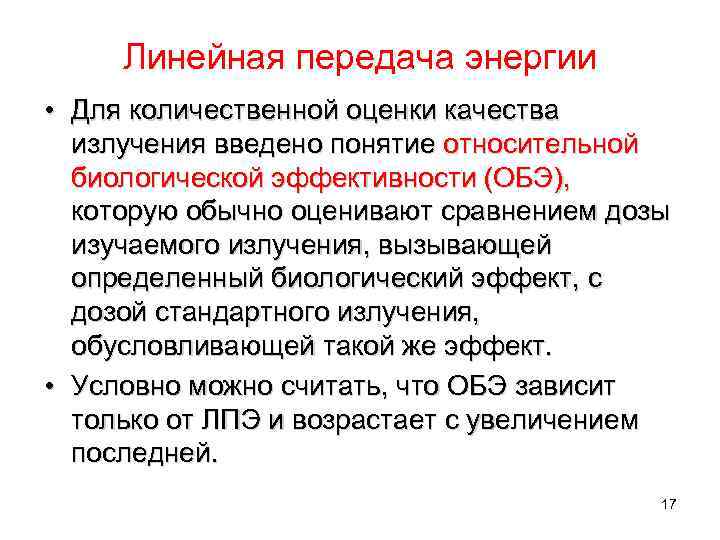 Линейная передача энергии

• Для количественной оценки качества излучения введено понятие относительной биологической эффективности (ОБЭ), которую обычно оценивают сравнением дозы изучаемого излучения, вызывающей определенный биологический эффект, с дозой стандартного излучения, обусловливающей такой же эффект.

• Условно можно считать, что ОБЭ зависит только от ЛПЭ и возрастает с увеличением последней.

17